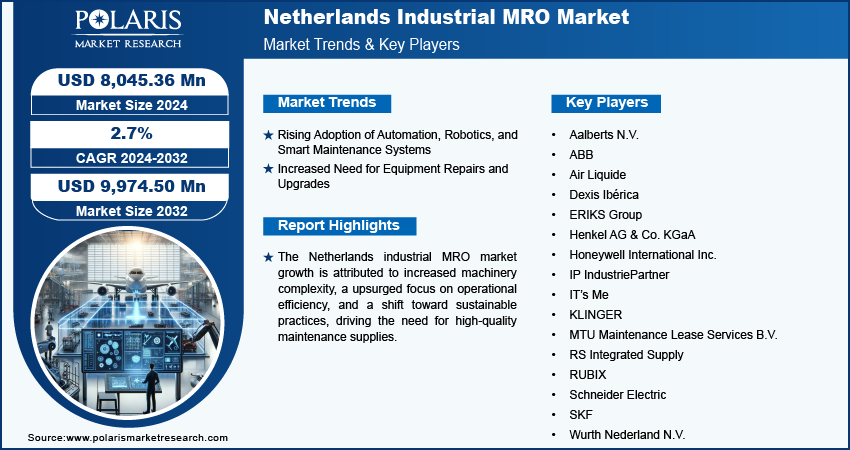 POLARIS
MARKET RESEARCH

Netherlands Industrial MRO Market
Market Trends & Key Players

USD 8,045.36 Mn
Market Size 2024

2.7%
CAGR 2024-2032

USD 9,974.50 Mn
Market Size 2032

Market Trends

★ Rising Adoption of Automation, Robotics, and Smart Maintenance Systems
★ Increased Need for Equipment Repairs and Upgrades

Report Highlights

★ The Netherlands industrial MRO market growth is attributed to increased machinery complexity, a upsurged focus on operational efficiency, and a shift toward sustainable practices, driving the need for high-quality maintenance supplies.

Key Players

• Aalberts N.V.
• ABB
• Air Liquide
• Dexis Ibérica
• ERIKS Group
• Henkel AG & Co. KGaA
• Honeywell International Inc.
• IP IndustriePartner
• IT's Me
• KLINGER
• MTU Maintenance Lease Services B.V.
• RS Integrated Supply
• RUBIX
• Schneider Electric
• SKF
• Wurth Nederland N.V.

Source:www.polarismarketresearch.com